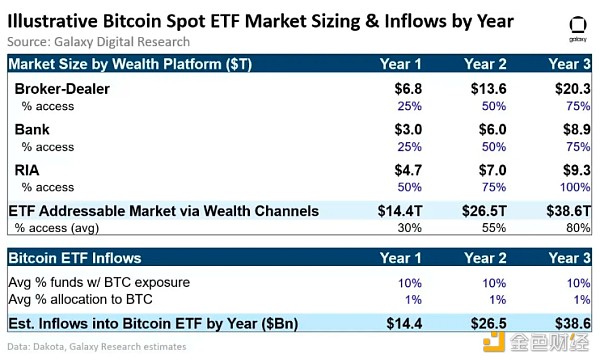 Illustrative Bitcoin Spot ETF Market Sizing & Inflows by Year
Source: Galaxy Digital Research

galaxy

| Market Size by Wealth Platform ($T) | Year 1 | Year 2 | Year 3 |
|---|---|---|---|
| Broker-Dealer | $6.8 | $13.6 | $20.3 |
| % access | 25% | 50% | 75% |
| Bank | $3.0 | $6.0 | $8.9 |
| % access | 25% | 50% | 75% |
| RIA | $4.7 | $7.0 | $9.3 |
| % access | 50% | 75% | 100% |
| ETF Addressable Market via Wealth Channels | $14.4T | $26.5T | $38.6T |
| % access (avg) | 30% | 55% | 80% |

| Bitcoin ETF Inflows | Year 1 | Year 2 | Year 3 |
|---|---|---|---|
| Avg % funds w/ BTC exposure | 10% | 10% | 10% |
| Avg % allocation to BTC | 1% | 1% | 1% |
| Est. Inflows into Bitcoin ETF by Year ($Bn) | $14.4 | $26.5 | $38.6 |

Data: Dakota, Galaxy Research estimates

金色财经